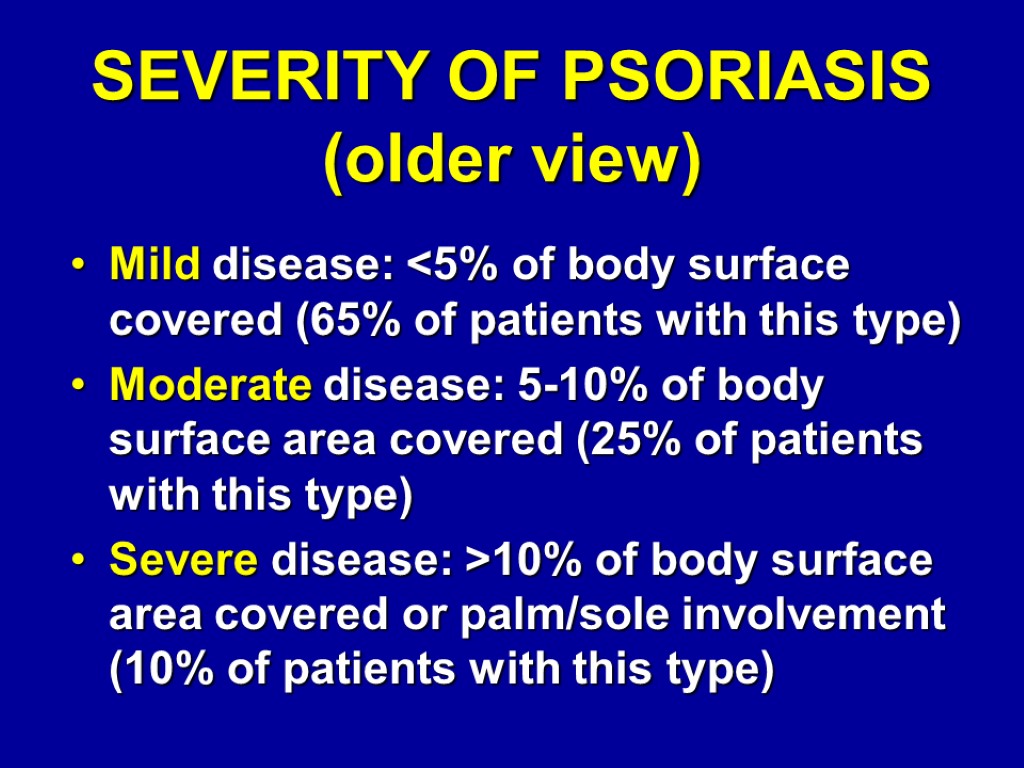 SEVERITY OF PSORIASIS
(older view)

• Mild disease: <5% of body surface covered (65% of patients with this type)
• Moderate disease: 5-10% of body surface area covered (25% of patients with this type)
• Severe disease: >10% of body surface area covered or palm/sole involvement (10% of patients with this type)